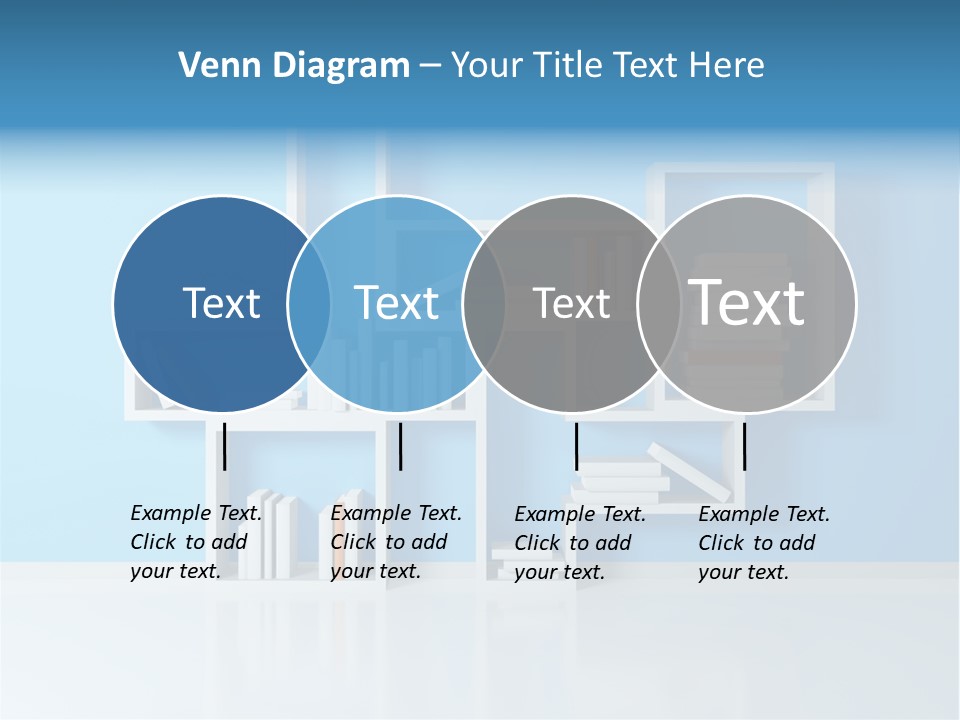 Venn Diagram – Your Title Text Here

Text

Text

Text

Text

Example Text. Click to add your text.

Example Text. Click to add your text.

Example Text. Click to add your text.

Example Text. Click to add your text.